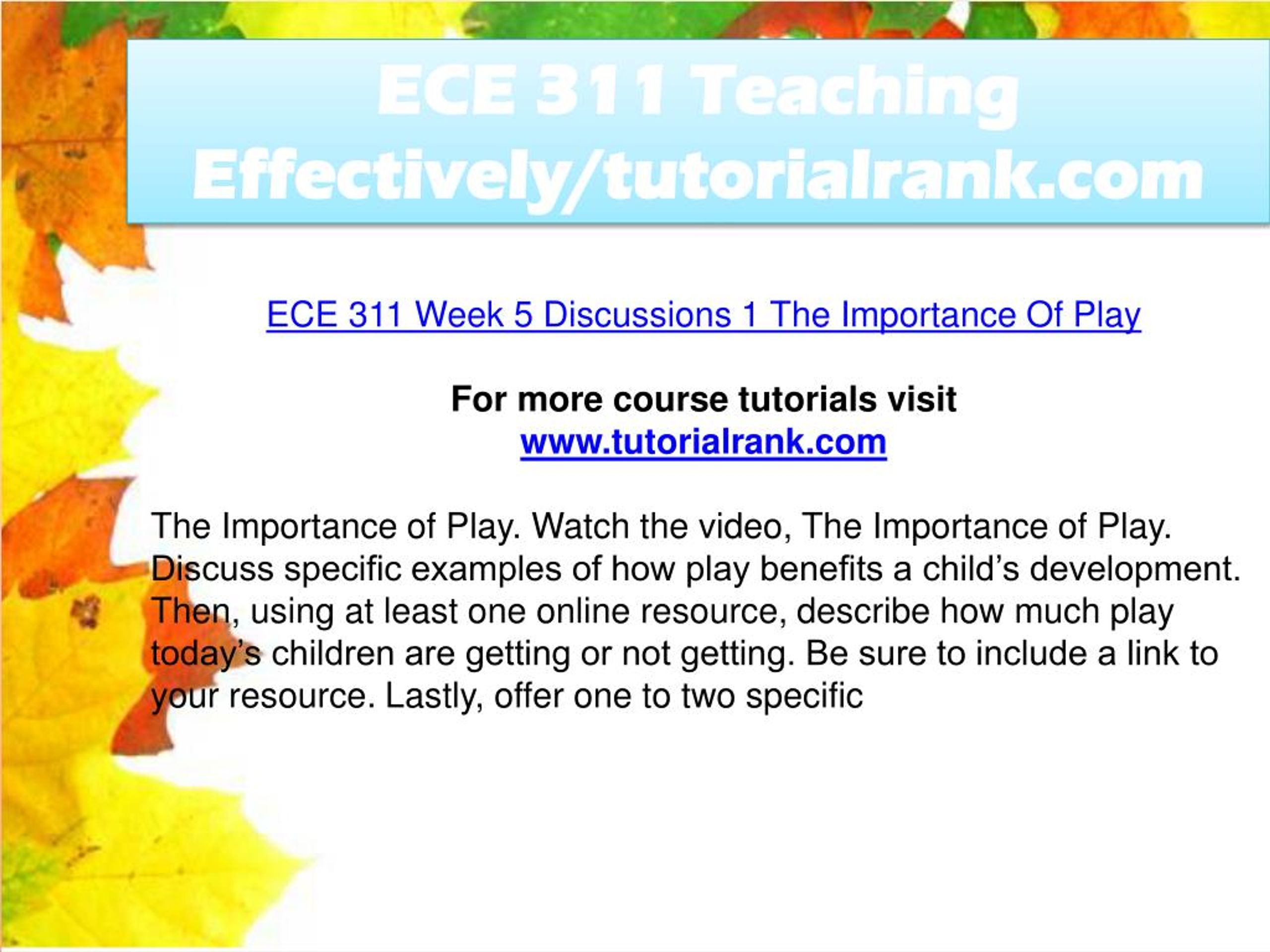 ECE 311 Teaching Effectively/tutorialrank.com

ECE 311 Week 5 Discussions 1 The Importance Of Play

For more course tutorials visit
www.tutorialrank.com

The Importance of Play. Watch the video, The Importance of Play. Discuss specific examples of how play benefits a child’s development. Then, using at least one online resource, describe how much play today’s children are getting or not getting. Be sure to include a link to your resource. Lastly, offer one to two specific